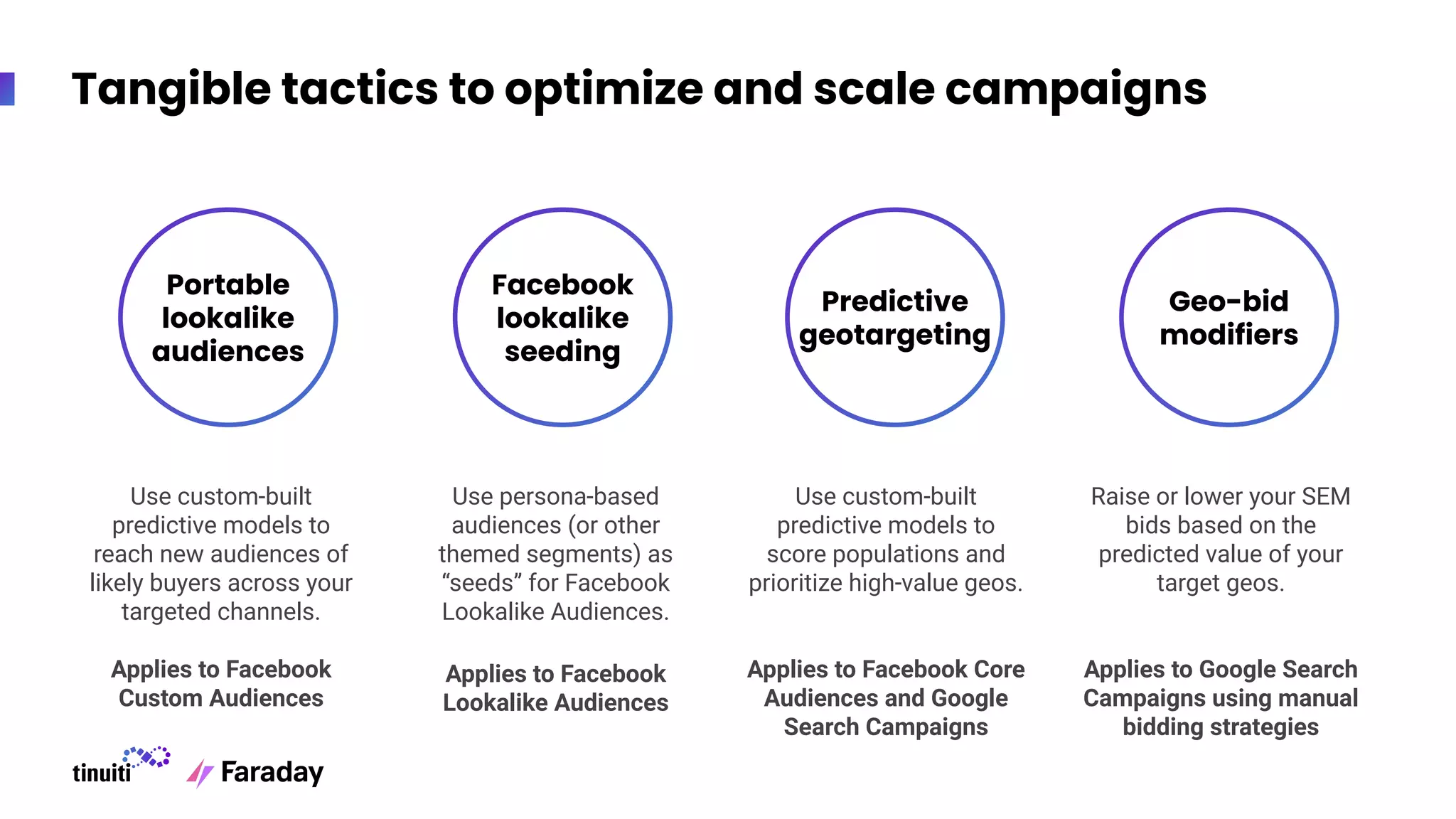 Tangible tactics to optimize and scale campaigns

Portable lookalike audiences

Use custom-built predictive models to reach new audiences of likely buyers across your targeted channels.

Applies to Facebook Custom Audiences

Facebook lookalike seeding

Use persona-based audiences (or other themed segments) as “seeds” for Facebook Lookalike Audiences.

Applies to Facebook Lookalike Audiences

Predictive geotargeting

Use custom-built predictive models to score populations and prioritize high-value geos.

Applies to Facebook Core Audiences and Google Search Campaigns

Geo-bid modifiers

Raise or lower your SEM bids based on the predicted value of your target geos.

Applies to Google Search Campaigns using manual bidding strategies

tinuiti

Faraday